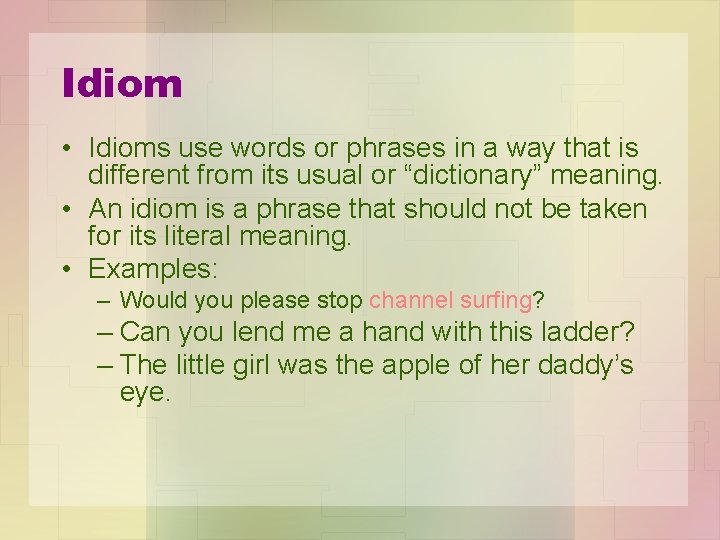 Idiom

• Idioms use words or phrases in a way that is different from its usual or “dictionary” meaning.
• An idiom is a phrase that should not be taken for its literal meaning.
• Examples:
– Would you please stop channel surfing?
– Can you lend me a hand with this ladder?
– The little girl was the apple of her daddy’s eye.